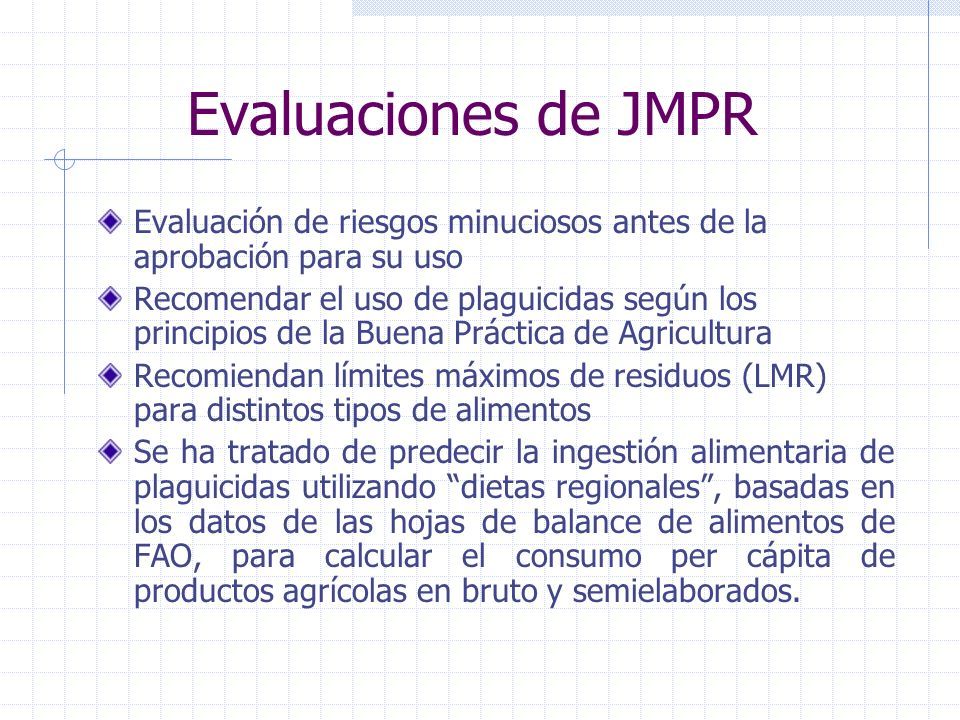 Evaluaciones de JMPR

Evaluación de riesgos minuciosos antes de la aprobación para su uso

Recomendar el uso de plaguicidas según los principios de la Buena Práctica de Agricultura

Recomiendan límites máximos de residuos (LMR) para distintos tipos de alimentos

Se ha tratado de predecir la ingestión alimentaria de plaguicidas utilizando “dietas regionales”, basadas en los datos de las hojas de balance de alimentos de FAO, para calcular el consumo per cápita de productos agrícolas en bruto y semielaborados.